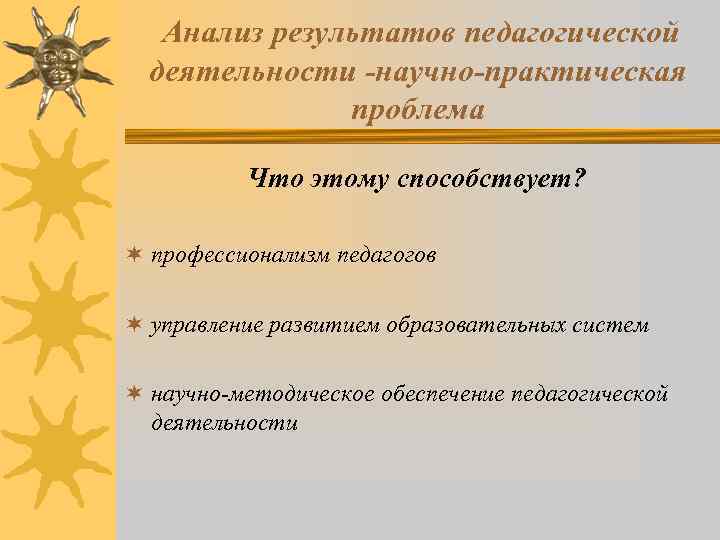 Анализ результатов педагогической деятельности -научно-практическая проблема

Что этому способствует?

профессионализм педагогов

управление развитием образовательных систем

научно-методическое обеспечение педагогической деятельности